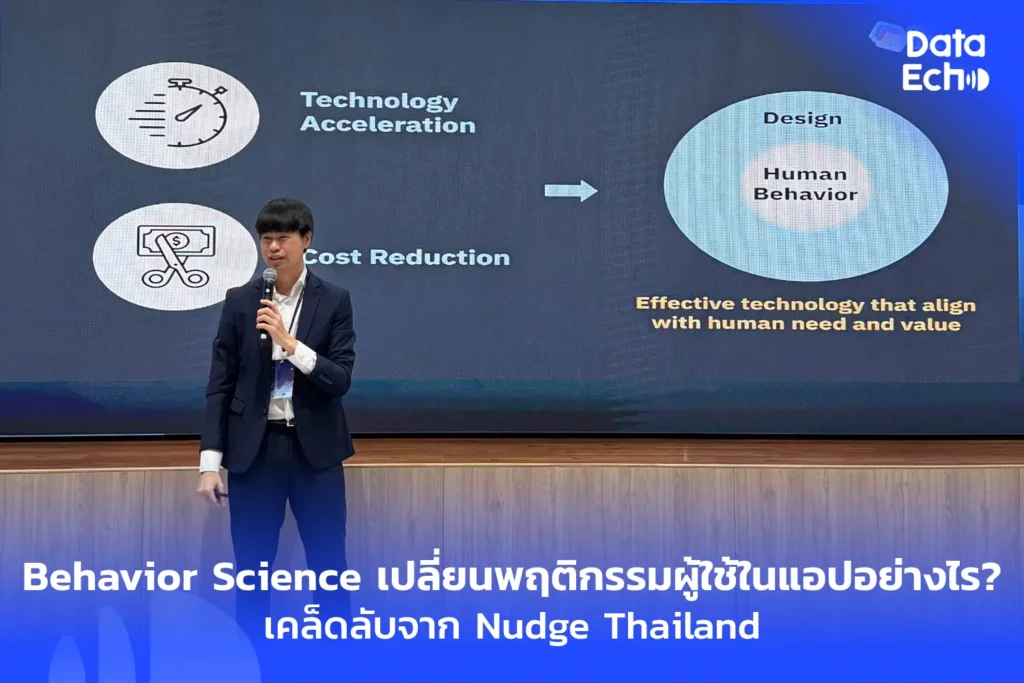 Data Echo

Technology Acceleration

Cost Reduction

Design

Human Behavior

Effective technology that align with human need and value

Behavior Science เปลี่ยนพฤติกรรมผู้ใช้ในแอปอย่างไร?
เคล็ดลับจาก Nudge Thailand